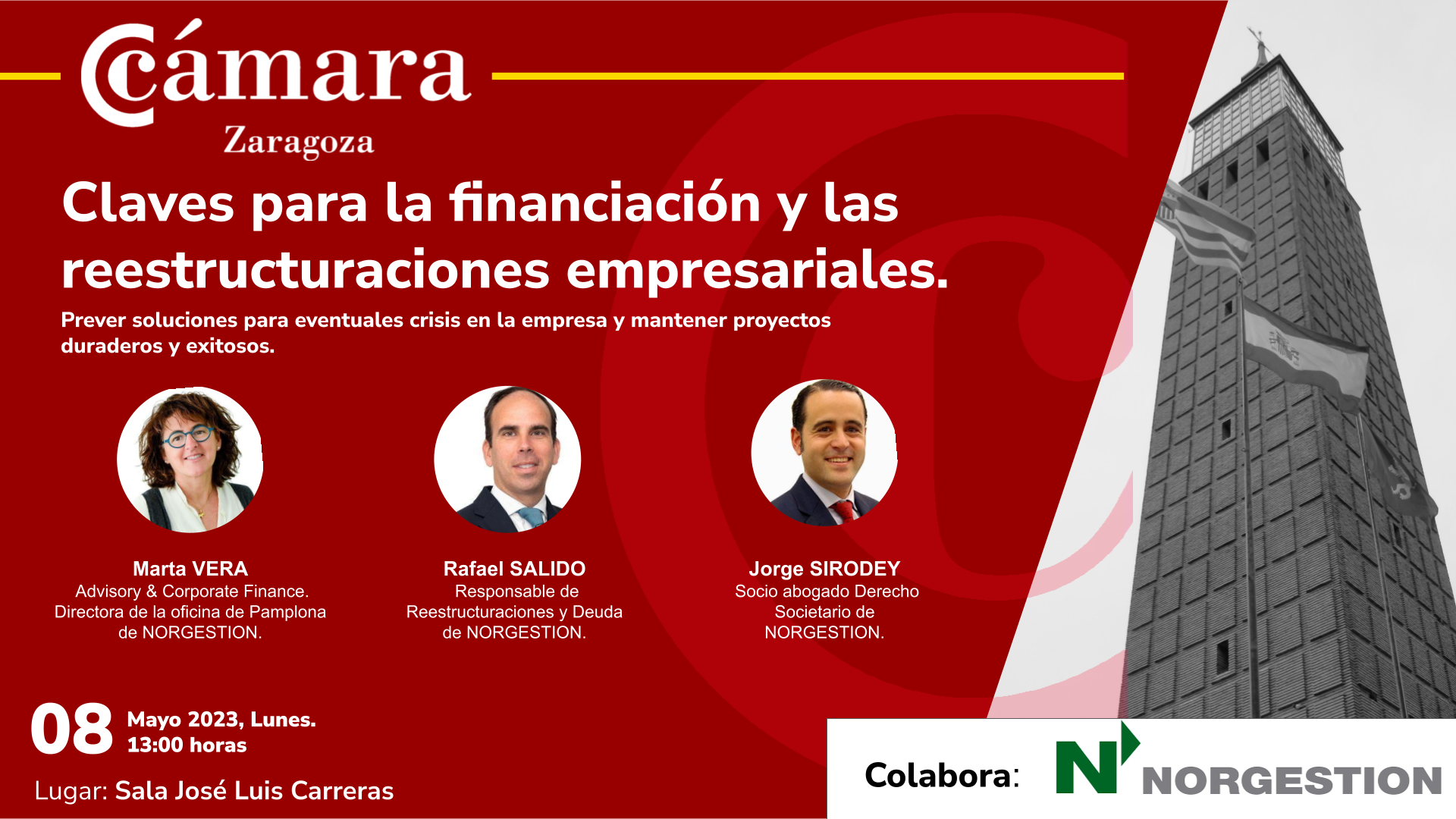 Cámara
Zaragoza

Claves para la financiación y las reestructuraciones empresariales.

Prever soluciones para eventuales crisis en la empresa y mantener proyectos duraderos y exitosos.

Marta VERA
Advisory & Corporate Finance. Directora de la oficina de Pamplona de NORGESTION.

Rafael SALIDO
Responsable de Reestructuraciones y Deuda de NORGESTION.

Jorge SIRODEY
Socio abogado Derecho Societario de NORGESTION.

08 Mayo 2023, Lunes.
13:00 horas

Lugar: Sala José Luis Carreras

Colabora: N NORGESTION